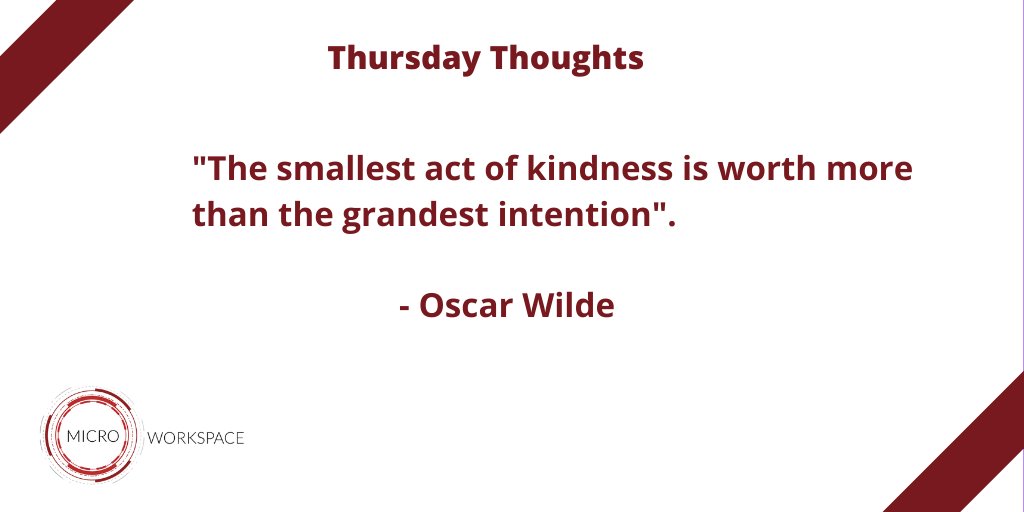 Thursday Thoughts

"The smallest act of kindness is worth more than the grandest intention".

- Oscar Wilde

MICRO WORKSPACE